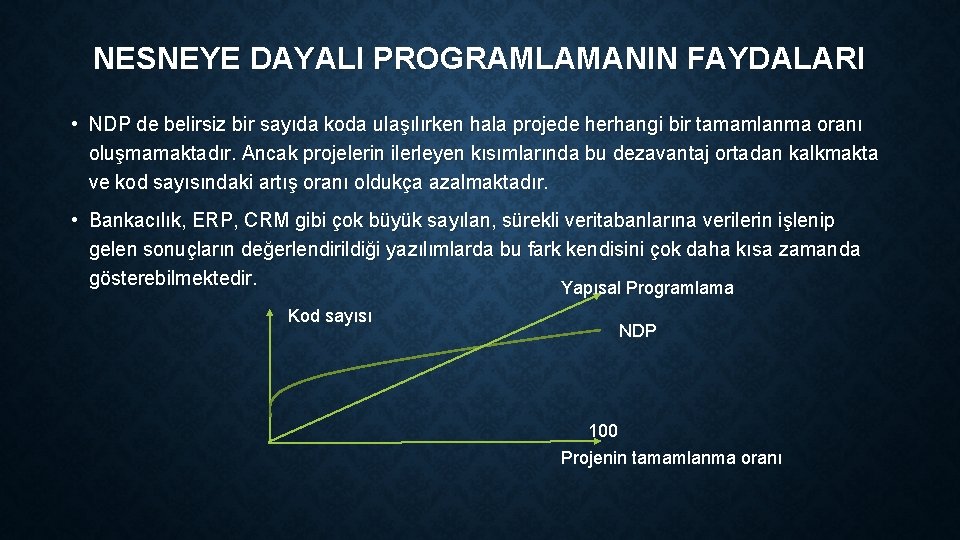 NESNEYE DAYALI PROGRAMLAMANIN FAYDALARI

• NDP de belirsiz bir sayıda koda ulaşılırken hala projede herhangi bir tamamlanma oranı oluşmamaktadır. Ancak projelerin ilerleyen kısımlarında bu dezavantaj ortadan kalkmakta ve kod sayısındaki artış oranı oldukça azalmaktadır.

• Bankacılık, ERP, CRM gibi çok büyük sayılan, sürekli veritabanlarına verilerin işlenip gelen sonuçların değerlendirildiği yazılımlarda bu fark kendisini çok daha kısa zamanda gösterebilmektedir.

Yapısal Programlama

Kod sayısı

NDP

100

Projenin tamamlanma oranı